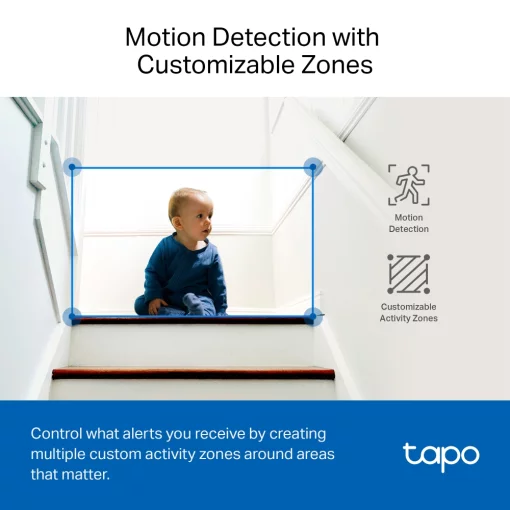 Motion Detection with Customizable Zones

Motion Detection

Customizable Activity Zones

Control what alerts you receive by creating multiple custom activity zones around areas that matter.

tapo